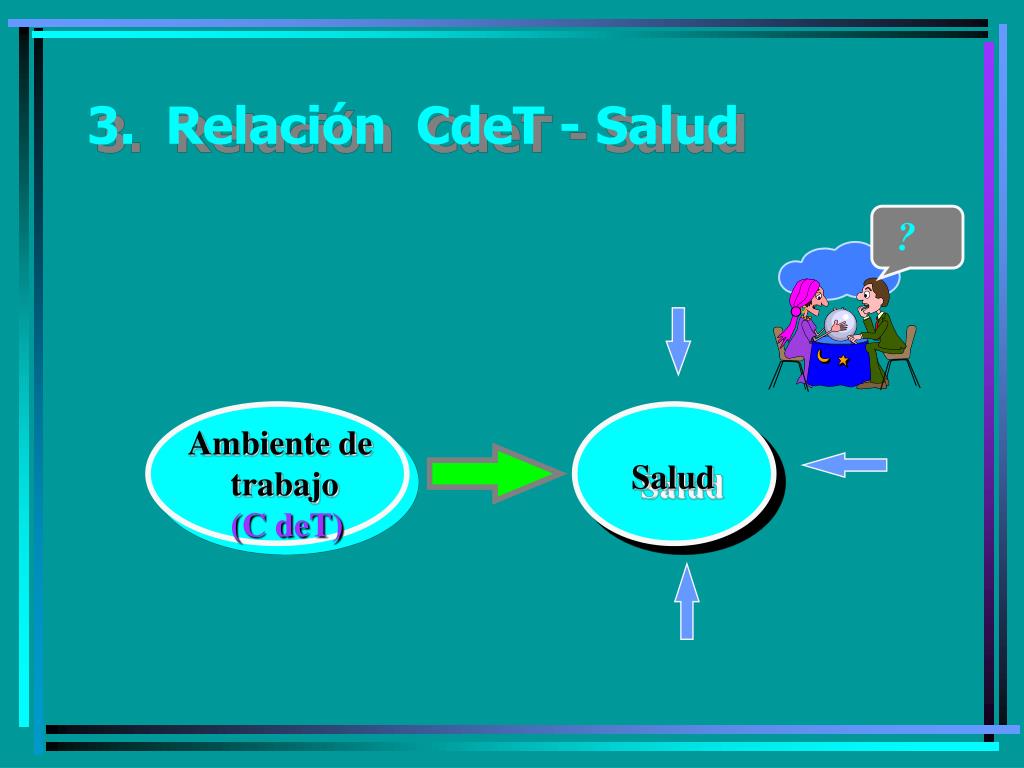 3. Relación CdeT - Salud

?

Ambiente de trabajo (C deT)

Salud